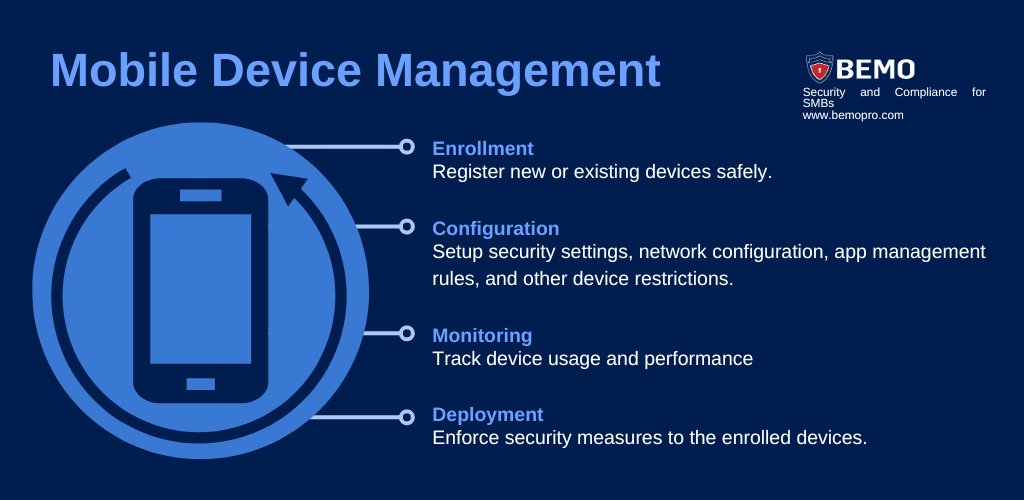 Mobile Device Management

BEMO
Security and Compliance for SMBs
www.bemopro.com

Enrollment
Register new or existing devices safely.

Configuration
Setup security settings, network configuration, app management rules, and other device restrictions.

Monitoring
Track device usage and performance

Deployment
Enforce security measures to the enrolled devices.